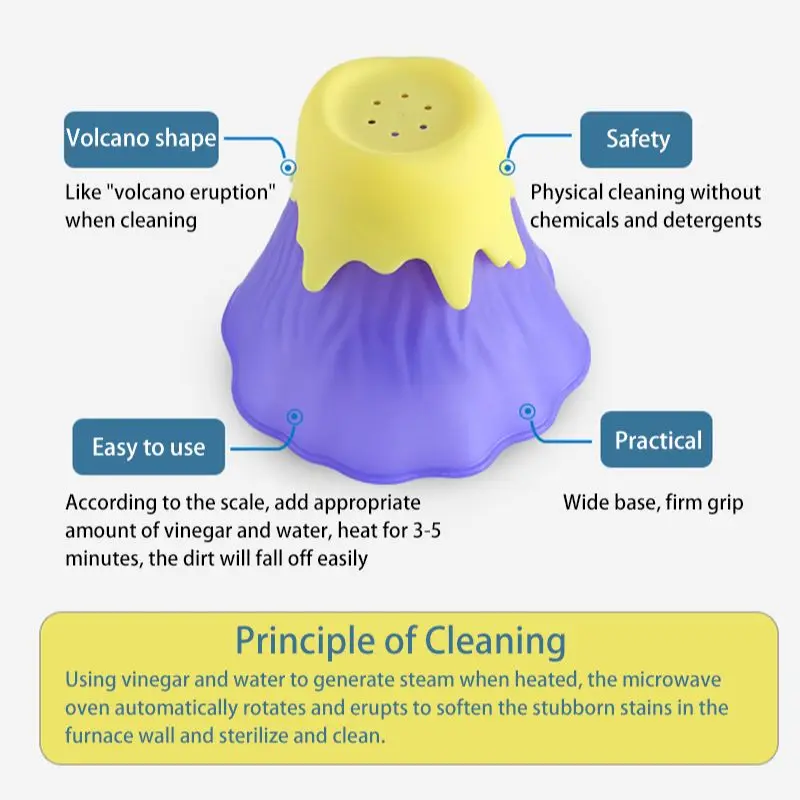 Volcano shape

Like "volcano eruption" when cleaning

Safety

Physical cleaning without chemicals and detergents

Easy to use

According to the scale, add appropriate amount of vinegar and water, heat for 3-5 minutes, the dirt will fall off easily

Practical

Wide base, firm grip

Principle of Cleaning

Using vinegar and water to generate steam when heated, the microwave oven automatically rotates and erupts to soften the stubborn stains in the furnace wall and sterilize and clean.